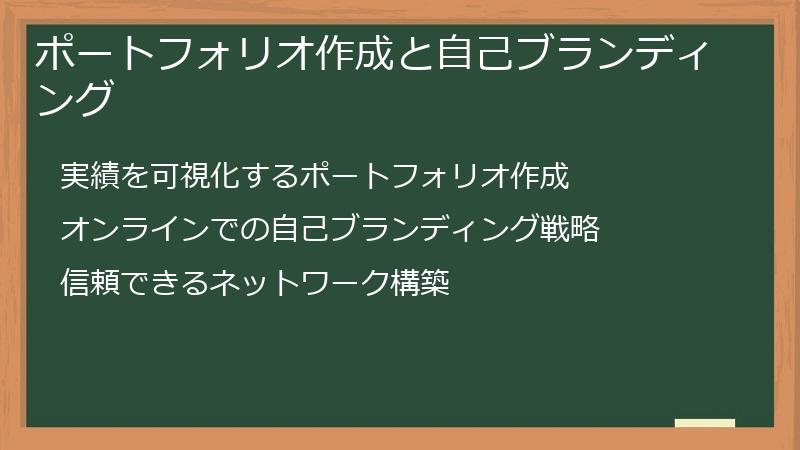 ポートフォリオ作成と自己ブランディング

実績を可視化するポートフォリオ作成

オンラインでの自己ブランディング戦略

信頼できるネットワーク構築